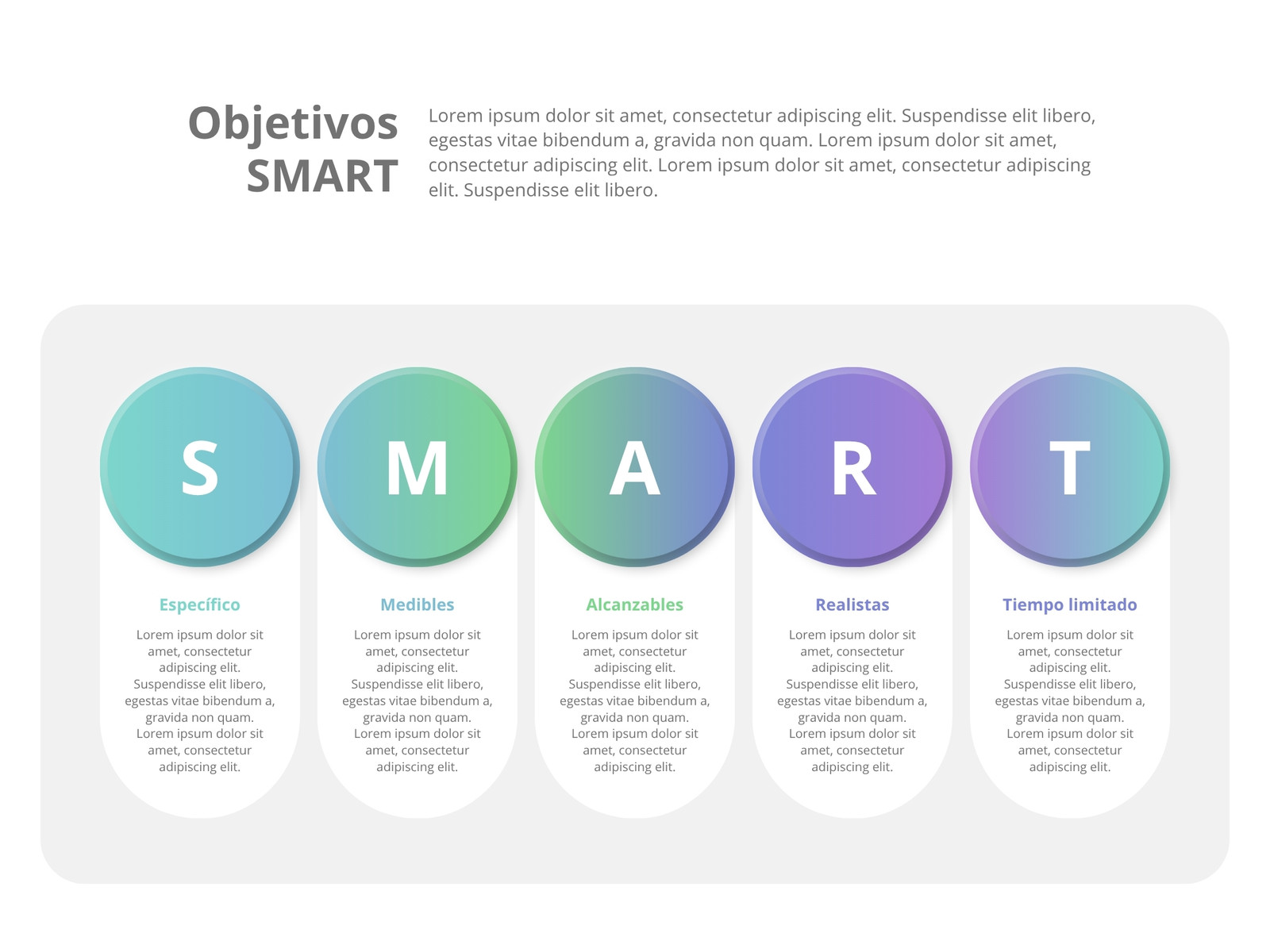 Objetivos SMART

Lorem ipsum dolor sit amet, consectetur adipiscing elit. Suspendisse elit libero, egestas vitae bibendum a, gravida non quam. Lorem ipsum dolor sit amet, consectetur adipiscing elit. Lorem ipsum dolor sit amet, consectetur adipiscing elit. Suspendisse elit libero.

S

Específico

Lorem ipsum dolor sit amet, consectetur adipiscing elit. Suspendisse elit libero, egestas vitae bibendum a, gravida non quam. Lorem ipsum dolor sit amet, consectetur adipiscing elit.

M

Medibles

Lorem ipsum dolor sit amet, consectetur adipiscing elit. Suspendisse elit libero, egestas vitae bibendum a, gravida non quam. Lorem ipsum dolor sit amet, consectetur adipiscing elit.

A

Alcanzables

Lorem ipsum dolor sit amet, consectetur adipiscing elit. Suspendisse elit libero, egestas vitae bibendum a, gravida non quam. Lorem ipsum dolor sit amet, consectetur adipiscing elit.

R

Realistas

Lorem ipsum dolor sit amet, consectetur adipiscing elit. Suspendisse elit libero, egestas vitae bibendum a, gravida non quam. Lorem ipsum dolor sit amet, consectetur adipiscing elit.

T

Tiempo limitado

Lorem ipsum dolor sit amet, consectetur adipiscing elit. Suspendisse elit libero, egestas vitae bibendum a, gravida non quam. Lorem ipsum dolor sit amet, consectetur adipiscing elit.